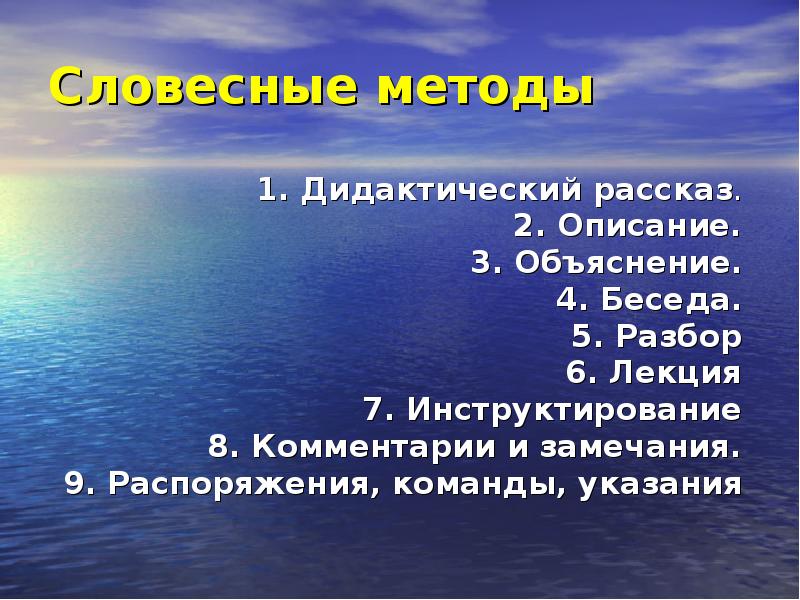 Словесные методы

1. Дидактический рассказ.
2. Описание.
3. Объяснение.
4. Беседа.
5. Разбор
6. Лекция
7. Инструктирование
8. Комментарии и замечания.
9. Распоряжения, команды, указания